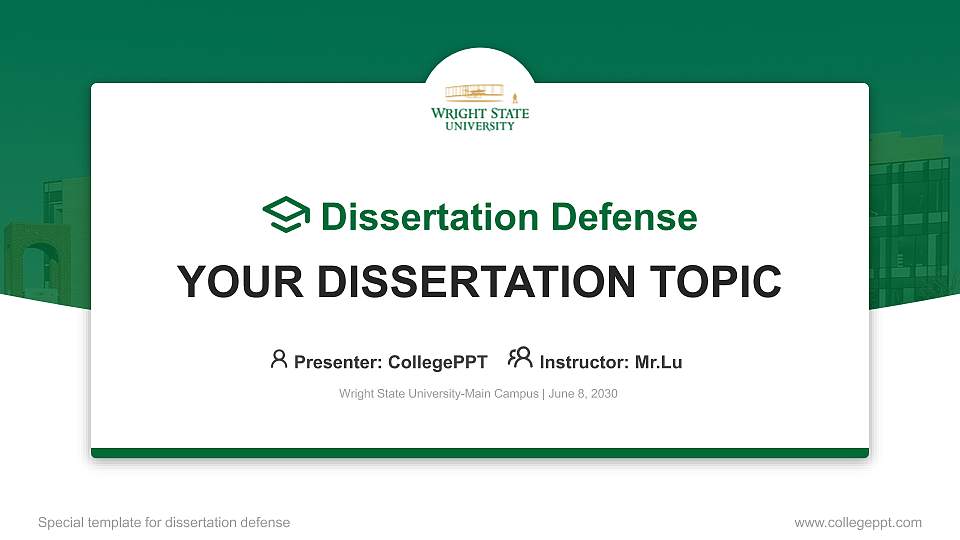 WRIGHT STATE UNIVERSITY

Dissertation Defense

YOUR DISSERTATION TOPIC

Presenter: CollegePPT Instructor: Mr.Lu

Wright State University-Main Campus | June 8, 2030

Special template for dissertation defense

www.collegeppt.com